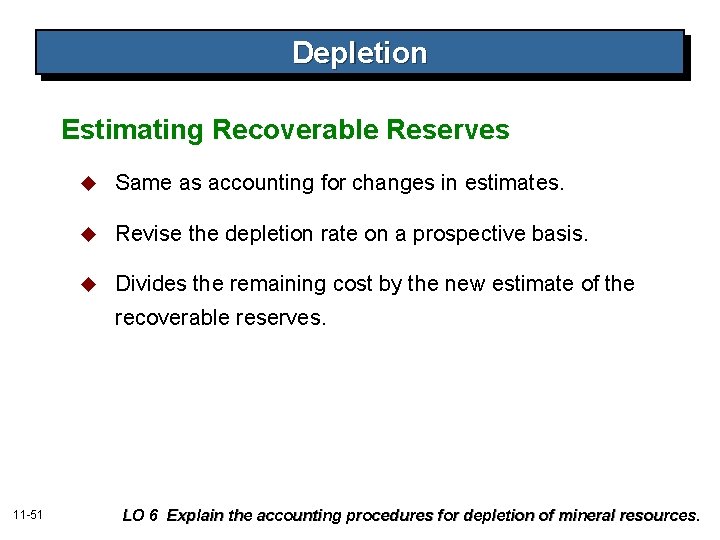 Depletion

Estimating Recoverable Reserves

◆ Same as accounting for changes in estimates.

◆ Revise the depletion rate on a prospective basis.

◆ Divides the remaining cost by the new estimate of the recoverable reserves.

11-51

LO 6 Explain the accounting procedures for depletion of mineral resources.